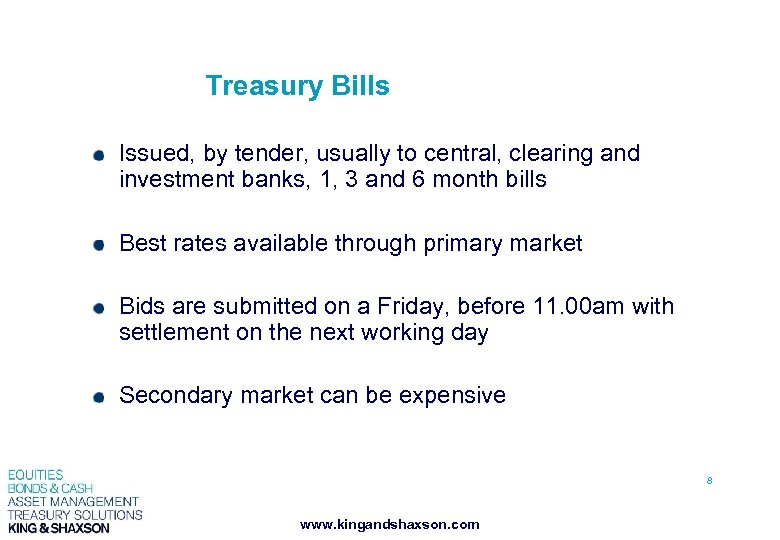 Treasury Bills

Issued, by tender, usually to central, clearing and investment banks, 1, 3 and 6 month bills

Best rates available through primary market

Bids are submitted on a Friday, before 11.00am with settlement on the next working day

Secondary market can be expensive

EQUITIES
BONDS & CASH
ASSET MANAGEMENT
TREASURY SOLUTIONS
KING & SHAXSON

8

www.kingandshaxson.com